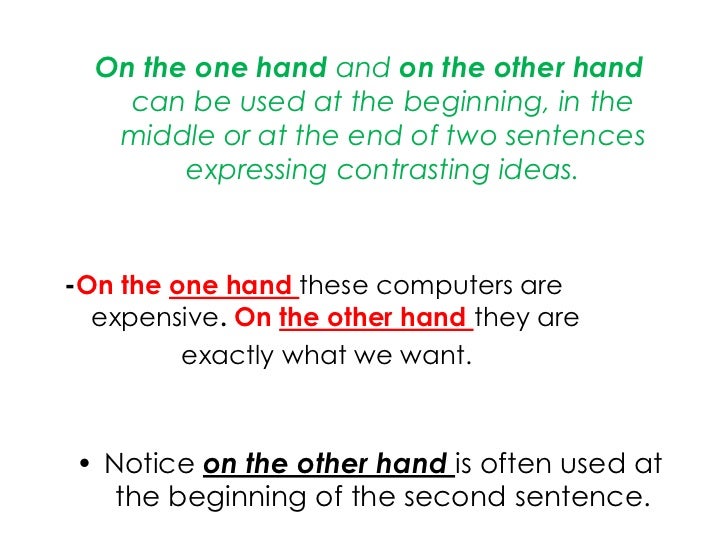 On the one hand and on the other hand can be used at the beginning, in the middle or at the end of two sentences expressing contrasting ideas.

-On the one hand these computers are expensive. On the other hand they are exactly what we want.

• Notice on the other hand is often used at the beginning of the second sentence.